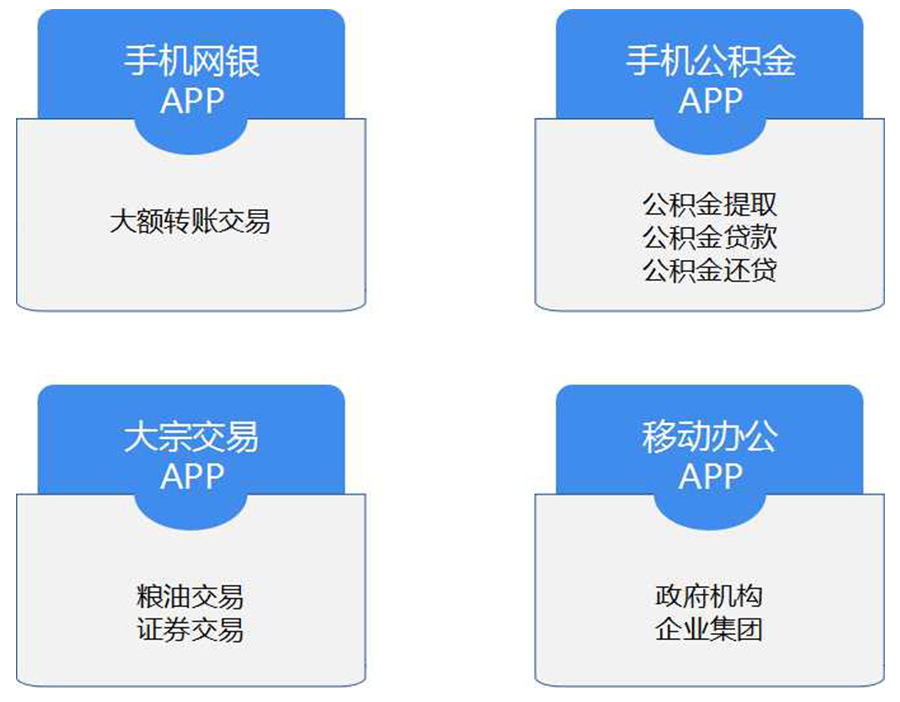 手机网银
APP

大额转账交易

手机公积金
APP

公积金提取
公积金贷款
公积金还贷

大宗交易
APP

粮油交易
证券交易

移动办公
APP

政府机构
企业集团